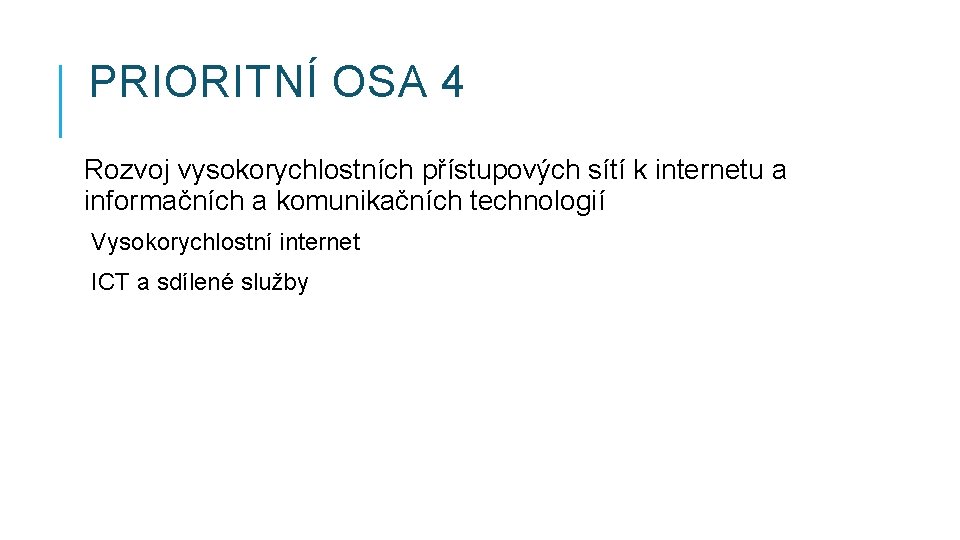 PRIORITNÍ OSA 4

Rozvoj vysokorychlostních přístupových sítí k internetu a informačních a komunikačních technologií

Vysokorychlostní internet

ICT a sdílené služby